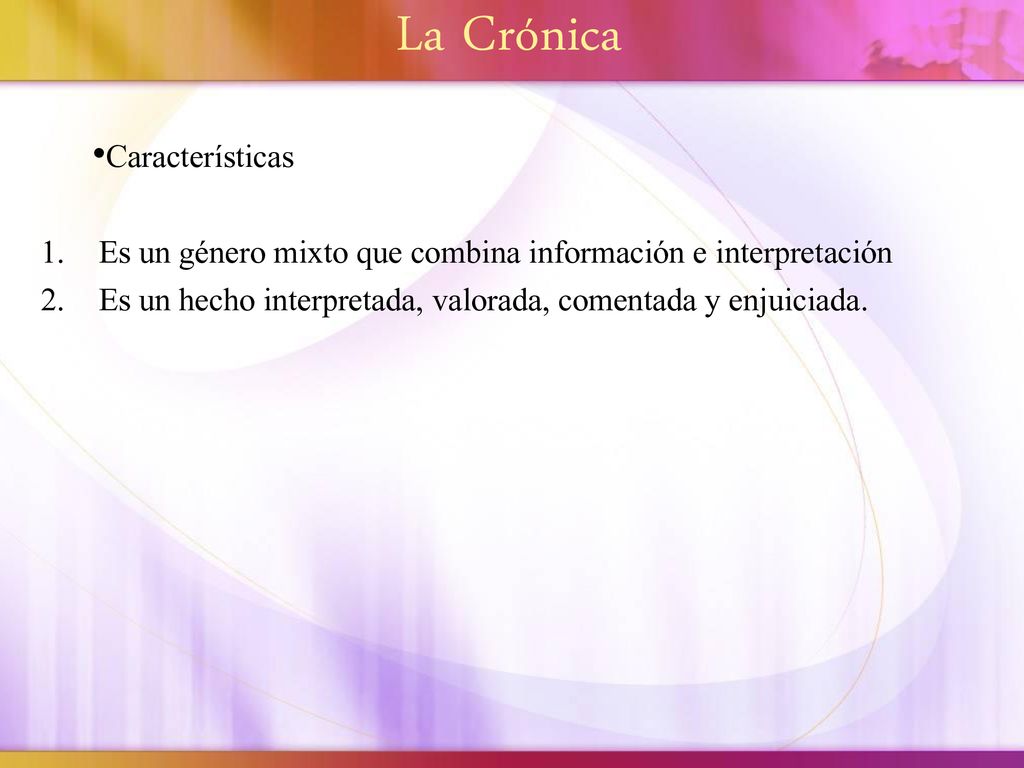 La Crónica

•Características

1. Es un género mixto que combina información e interpretación
2. Es un hecho interpretada, valorada, comentada y enjuiciada.